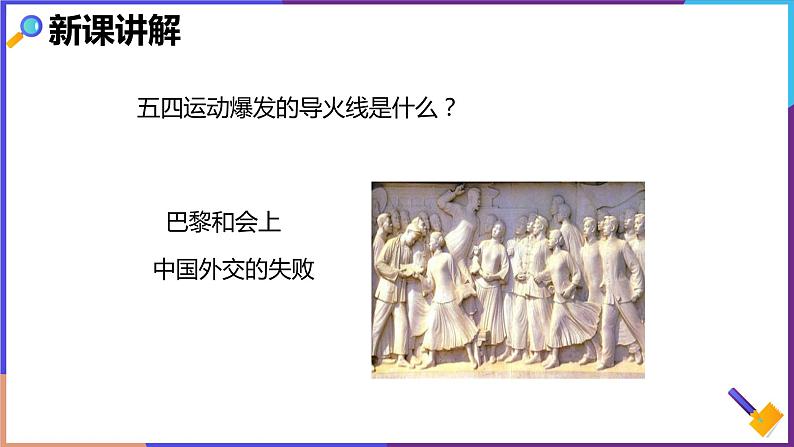 新课讲解

五四运动爆发的导火线是什么？

巴黎和会上
中国外交的失败